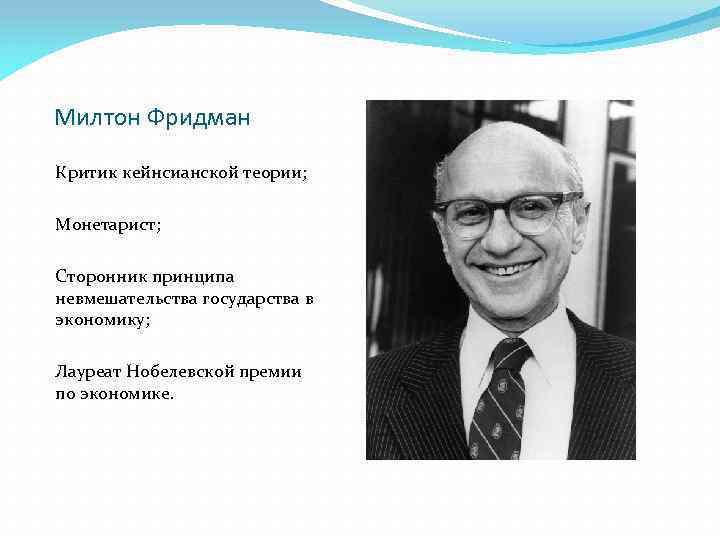 Милтон Фридман

Критик кейнсианской теории;

Монетарист;

Сторонник принципа невмешательства государства в экономику;

Лауреат Нобелевской премии по экономике.